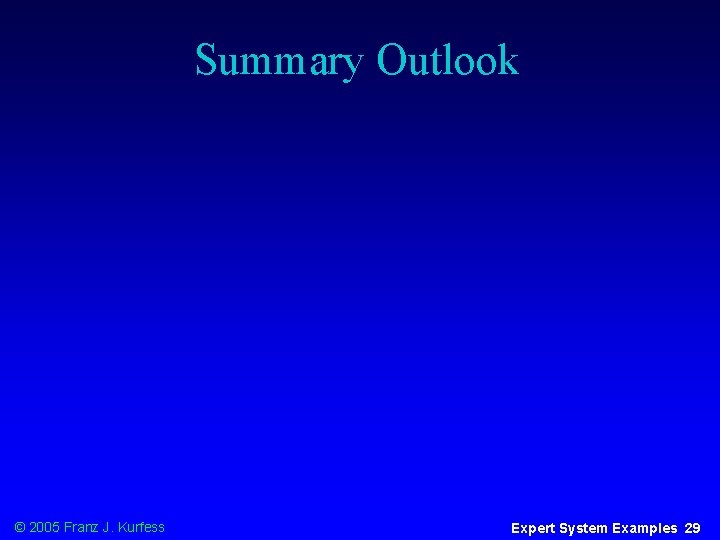 Summary Outlook

© 2005 Franz J. Kurfess

Expert System Examples 29